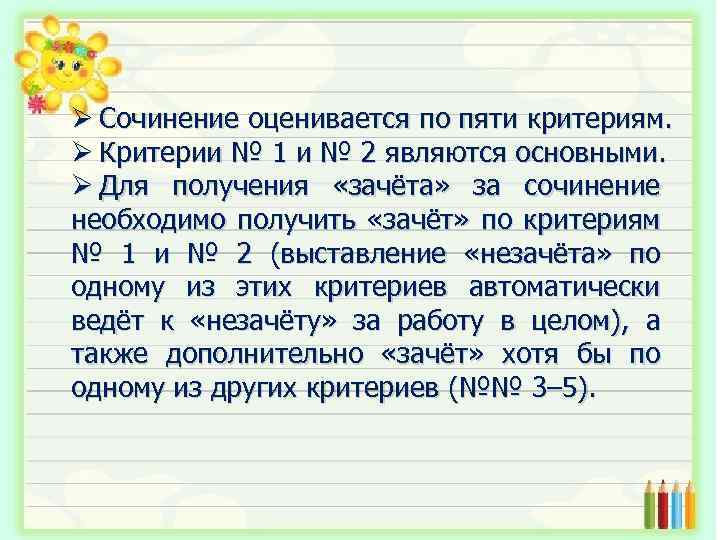 ➢ Сочинение оценивается по пяти критериям.
➢ Критерии № 1 и № 2 являются основными.
➢ Для получения «зачёта» за сочинение необходимо получить «зачёт» по критериям № 1 и № 2 (выставление «незачёта» по одному из этих критериев автоматически ведёт к «незачёту» за работу в целом), а также дополнительно «зачёт» хотя бы по одному из других критериев (№№ 3–5).